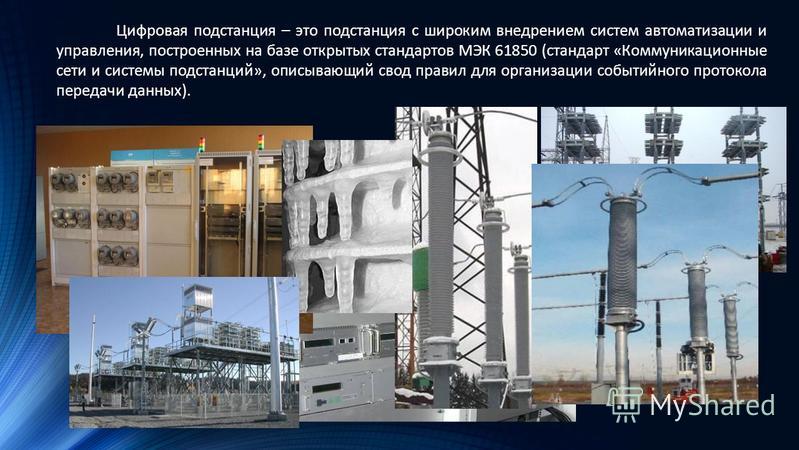 Цифровая подстанция – это подстанция с широким внедрением систем автоматизации и управления, построенных на базе открытых стандартов МЭК 61850 (стандарт «Коммуникационные сети и системы подстанций», описывающий свод правил для организации событийного протокола передачи данных).

MyShared